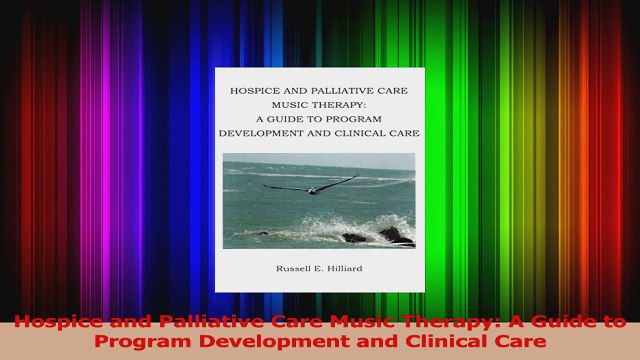 HOSPICE AND PALLIATIVE CARE MUSIC THERAPY: A GUIDE TO PROGRAM DEVELOPMENT AND CLINICAL CARE

Russell E. Hilliard

Hospice and Palliative Care Music Therapy: A Guide to Program Development and Clinical Care